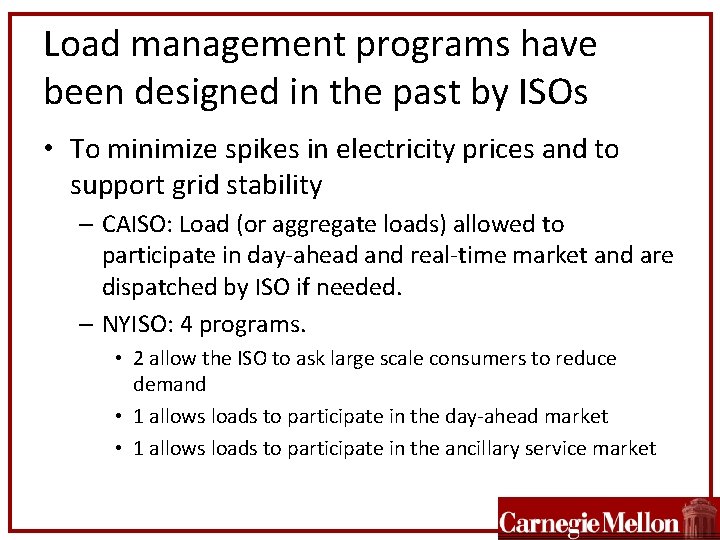 Load management programs have been designed in the past by ISOs

• To minimize spikes in electricity prices and to support grid stability
– CAISO: Load (or aggregate loads) allowed to participate in day-ahead and real-time market and are dispatched by ISO if needed.
– NYISO: 4 programs.
• 2 allow the ISO to ask large scale consumers to reduce demand
• 1 allows loads to participate in the day-ahead market
• 1 allows loads to participate in the ancillary service market

Carnegie Mellon